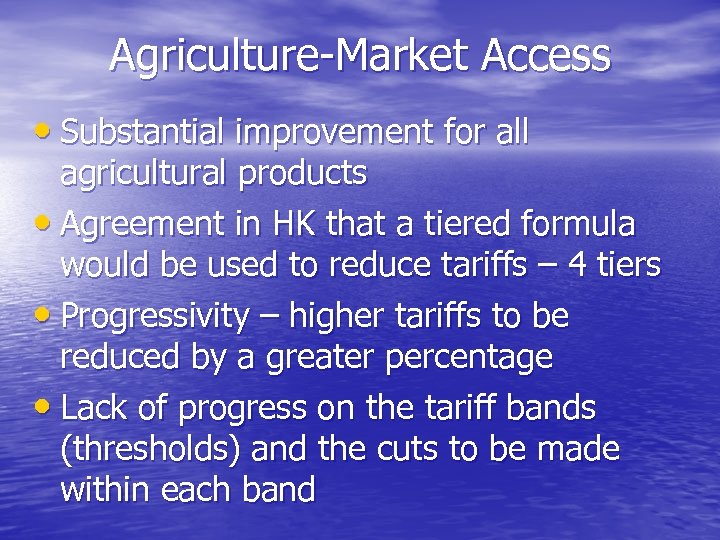 Agriculture-Market Access

• Substantial improvement for all agricultural products
• Agreement in HK that a tiered formula would be used to reduce tariffs – 4 tiers
• Progressivity – higher tariffs to be reduced by a greater percentage
• Lack of progress on the tariff bands (thresholds) and the cuts to be made within each band